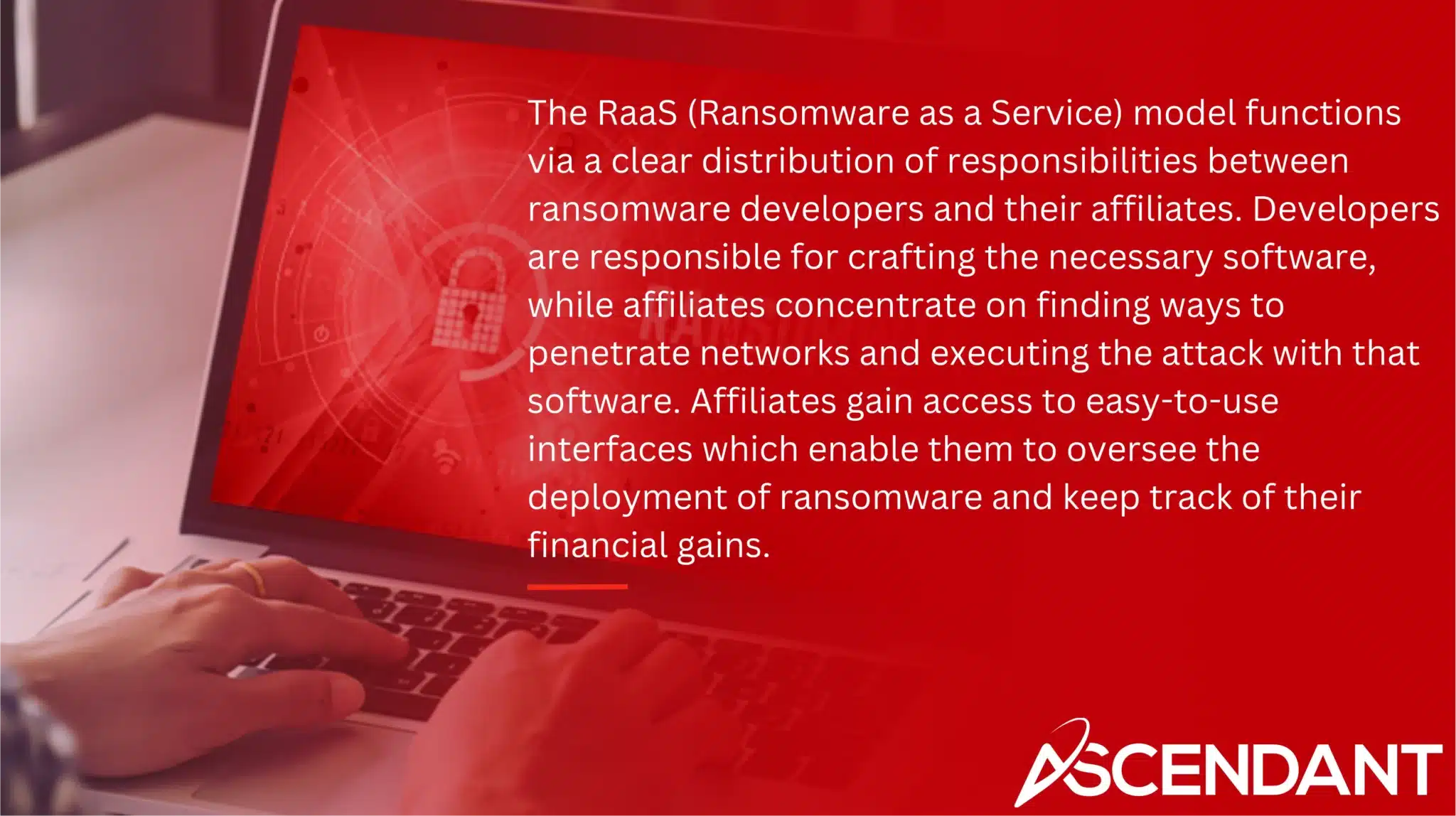 The RaaS (Ransomware as a Service) model functions via a clear distribution of responsibilities between ransomware developers and their affiliates. Developers are responsible for crafting the necessary software, while affiliates concentrate on finding ways to penetrate networks and executing the attack with that software. Affiliates gain access to easy-to-use interfaces which enable them to oversee the deployment of ransomware and keep track of their financial gains.

ASCENDANT